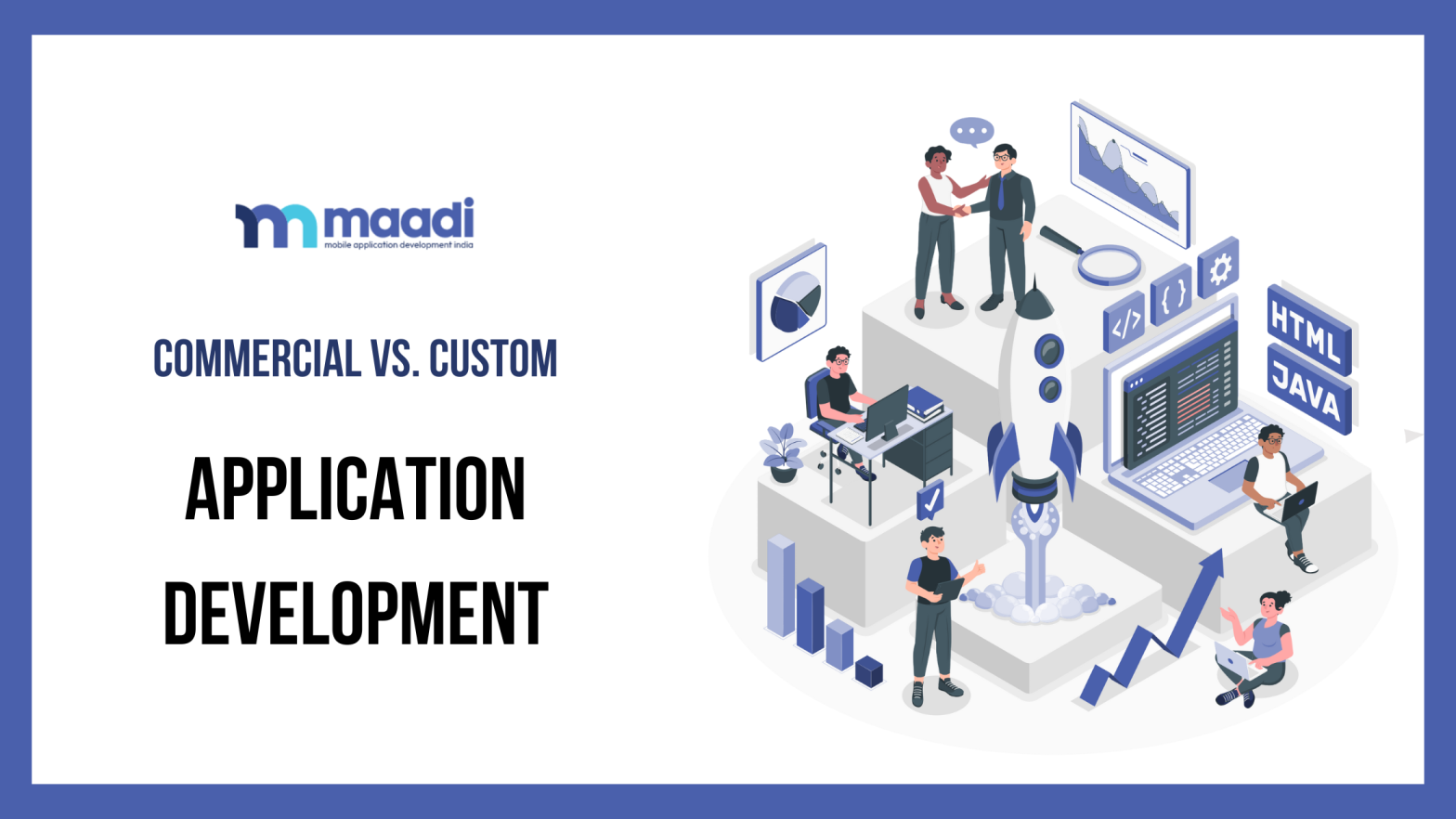 maadi
mobile application development india

COMMERCIAL VS. CUSTOM

APPLICATION DEVELOPMENT

</>
{ }
HTML
JAVA